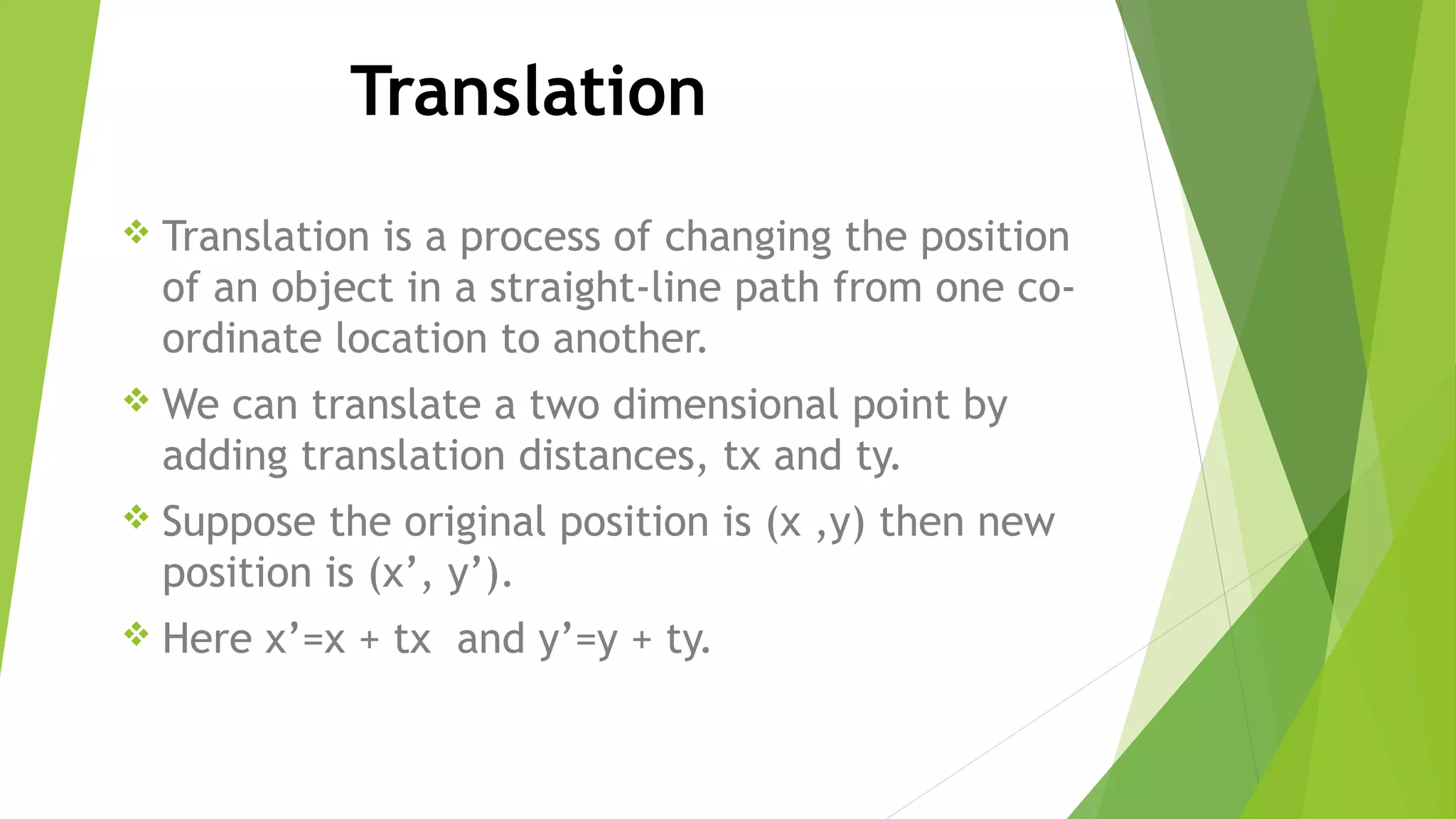 Translation

❖ Translation is a process of changing the position of an object in a straight-line path from one co-ordinate location to another.

❖ We can translate a two dimensional point by adding translation distances, tx and ty.

❖ Suppose the original position is (x ,y) then new position is (x’, y’).

❖ Here x’=x + tx  and y’=y + ty.